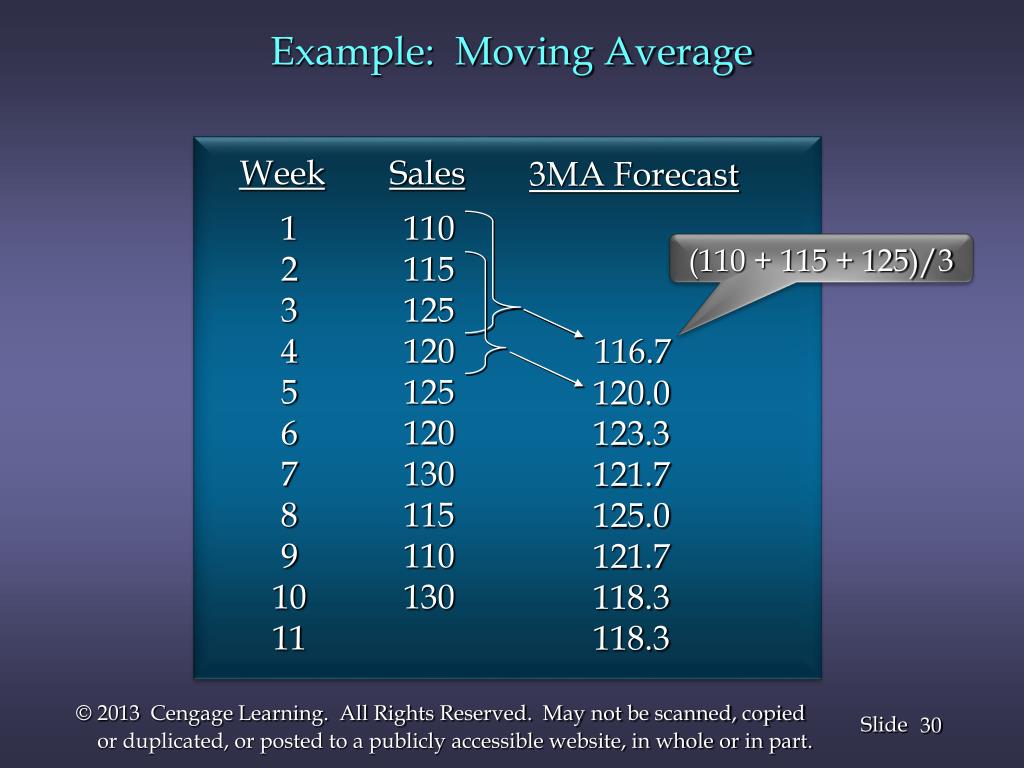 Example: Moving Average

| Week | Sales | 3MA Forecast |
|---|---|---|
| 1 | 110 | |
| 2 | 115 | |
| 3 | 125 | |
| 4 | 120 | 116.7 |
| 5 | 125 | 120.0 |
| 6 | 120 | 123.3 |
| 7 | 130 | 121.7 |
| 8 | 115 | 125.0 |
| 9 | 110 | 121.7 |
| 10 | 130 | 118.3 |
| 11 | | 118.3 |

(110 + 115 + 125)/3

© 2013 Cengage Learning. All Rights Reserved. May not be scanned, copied or duplicated, or posted to a publicly accessible website, in whole or in part.

Slide 30